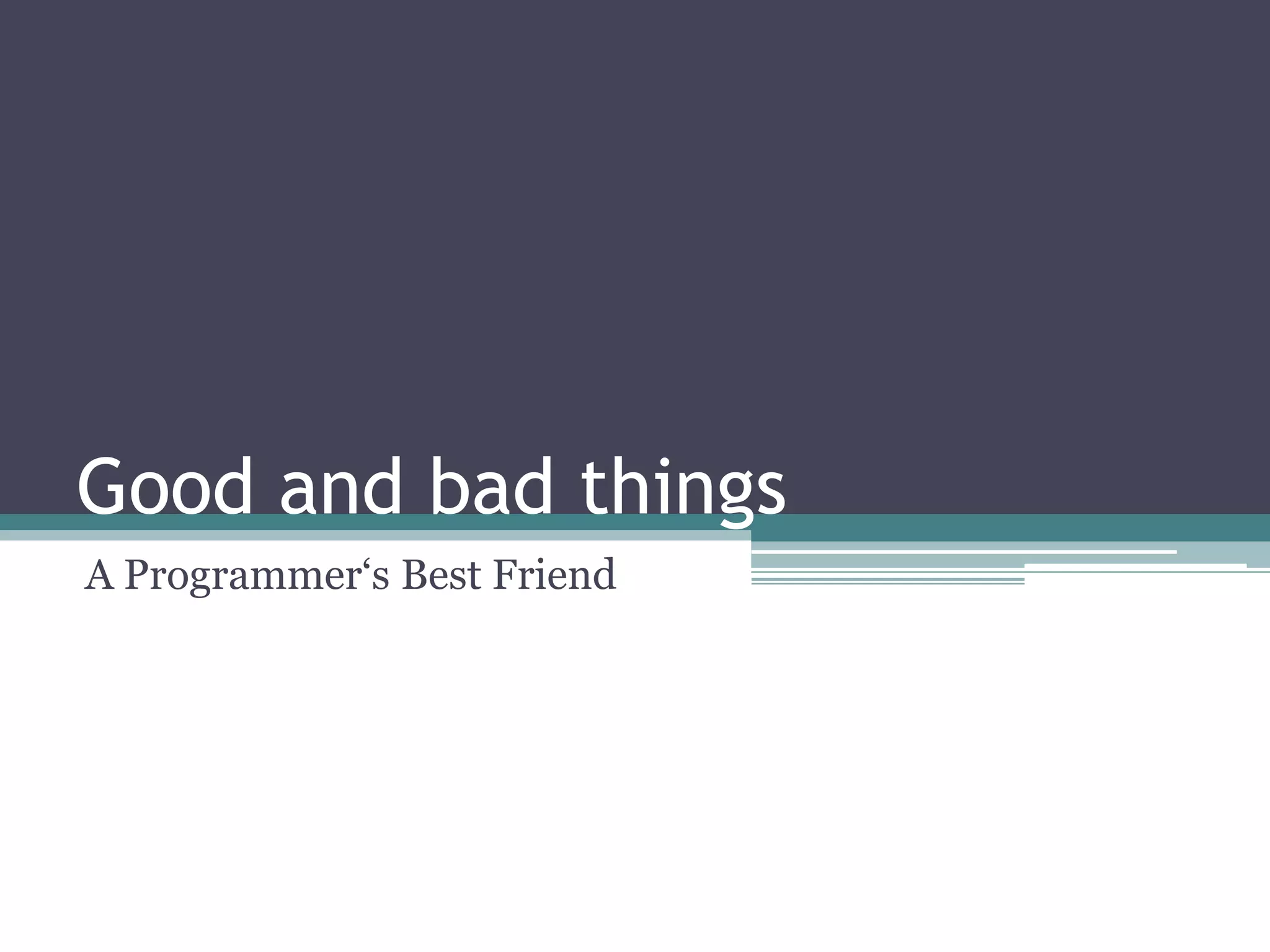 Good and bad things

A Programmer‘s Best Friend